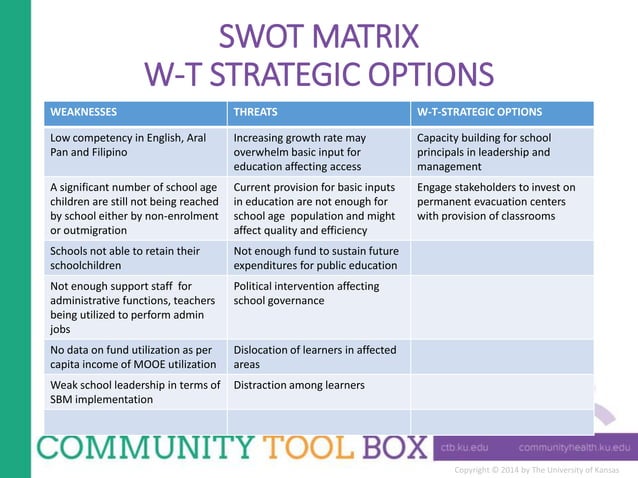 SWOT MATRIX
W-T STRATEGIC OPTIONS

| WEAKNESSES | THREATS | W-T-STRATEGIC OPTIONS |
|---|---|---|
| Low competency in English, Aral Pan and Filipino | Increasing growth rate may overwhelm basic input for education affecting access | Capacity building for school principals in leadership and management |
| A significant number of school age children are still not being reached by school either by non-enrolment or outmigration | Current provision for basic inputs in education are not enough for school age population and might affect quality and efficiency | Engage stakeholders to invest on permanent evacuation centers with provision of classrooms |
| Schools not able to retain their schoolchildren | Not enough fund to sustain future expenditures for public education | |
| Not enough support staff for administrative functions, teachers being utilized to perform admin jobs | Political intervention affecting school governance | |
| No data on fund utilization as per capita income of MOOE utilization | Dislocation of learners in affected areas | |
| Weak school leadership in terms of SBM implementation | Distraction among learners | |
| | | |

COMMUNITY TOOL BOX ctb.ku.edu communityhealth.ku.edu

Copyright © 2014 by The University of Kansas